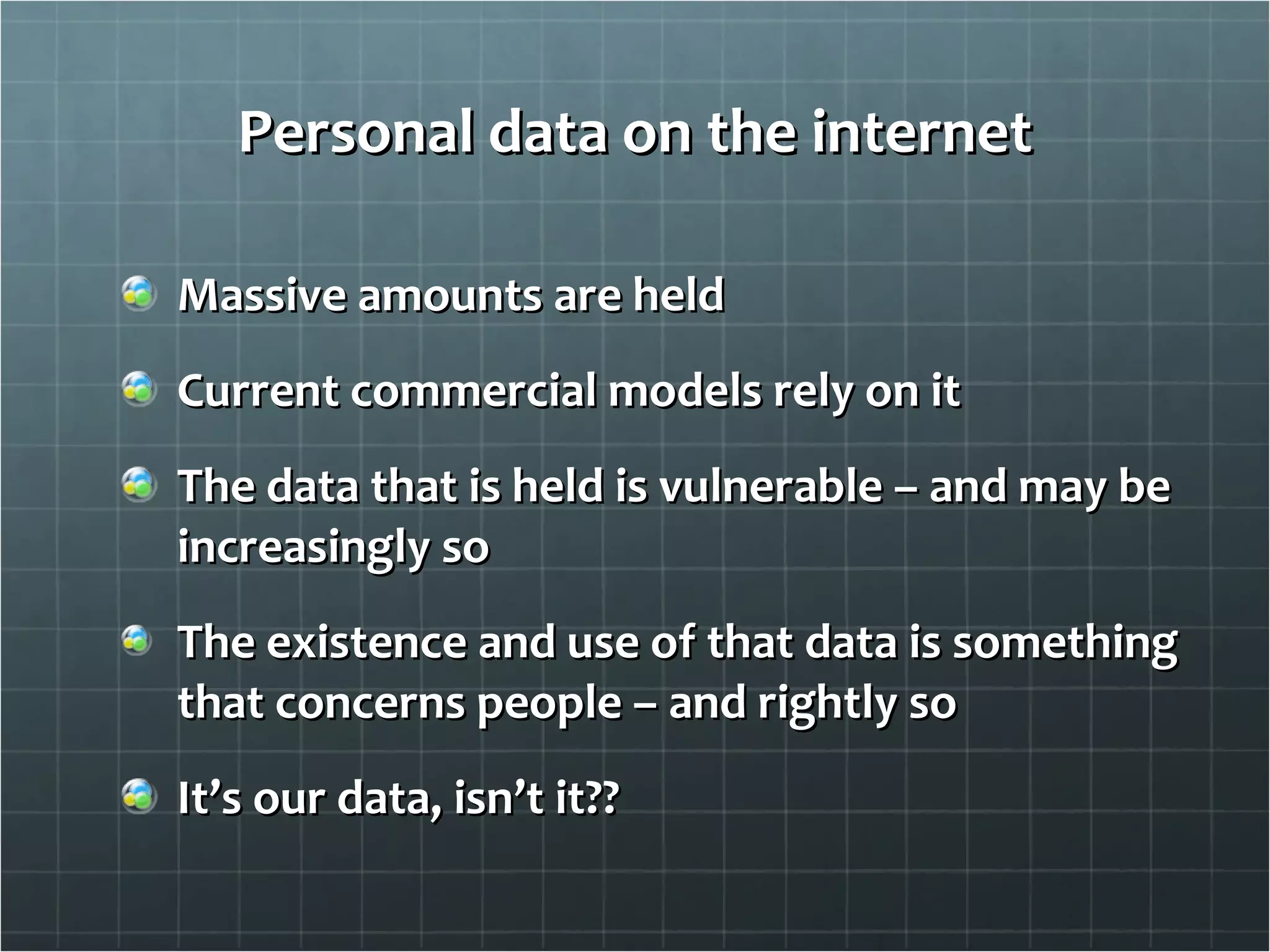 Personal data on the internet

Massive amounts are held

Current commercial models rely on it

The data that is held is vulnerable – and may be increasingly so

The existence and use of that data is something that concerns people – and rightly so

It’s our data, isn’t it??